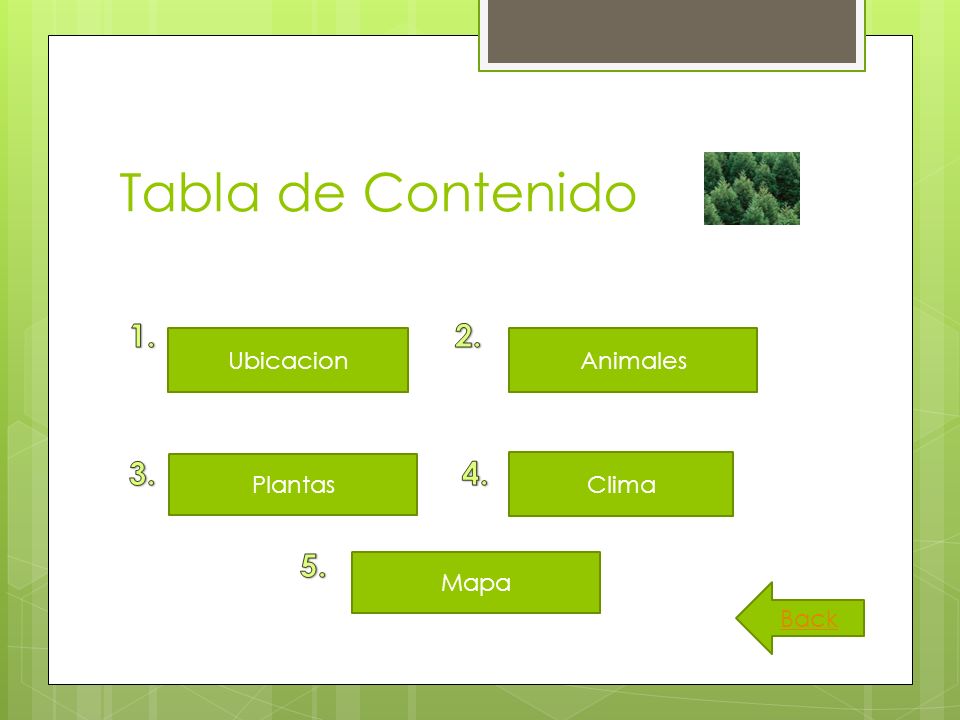 Tabla de Contenido

1. Ubicacion

2. Animales

3. Plantas

4. Clima

5. Mapa

Back